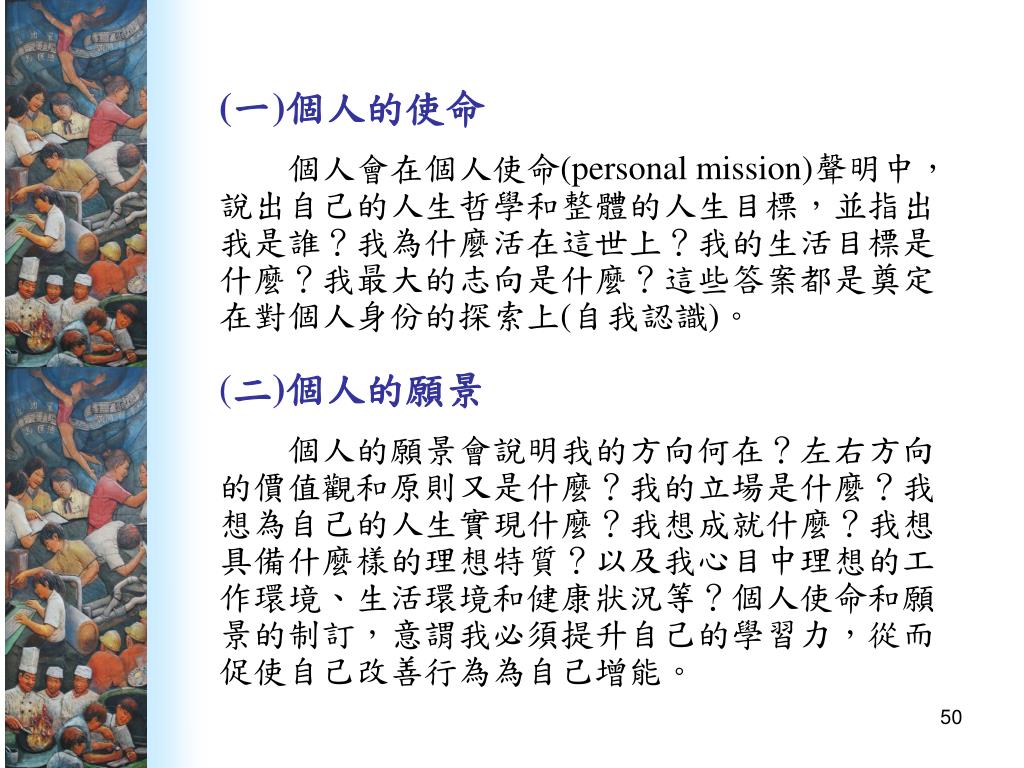 (一)個人的使命

個人會在個人使命(personal mission)聲明中，說出自己的人生哲學和整體的人生目標，並指出我是誰？我為什麼活在這世上？我的生活目標是什麼？我最大的志向是什麼？這些答案都是奠定在對個人身份的探索上(自我認識)。

(二)個人的願景

個人的願景會說明我的方向何在？左右方向的價值觀和原則又是什麼？我的立場是什麼？我想為自己的人生實現什麼？我想成就什麼？我想具備什麼樣的理想特質？以及我心目中理想的工作環境、生活環境和健康狀況等？個人使命和願景的制訂，意謂我必須提升自己的學習力，從而促使自己改善行為為自己增能。

50